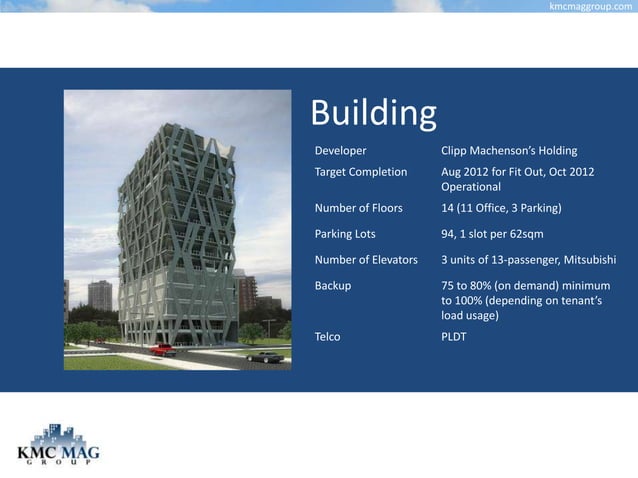 kmcmaggroup.com

Building

| Developer | Clipp Machenson's Holding |
|---|---|
| Target Completion | Aug 2012 for Fit Out, Oct 2012 Operational |
| Number of Floors | 14 (11 Office, 3 Parking) |
| Parking Lots | 94, 1 slot per 62sqm |
| Number of Elevators | 3 units of 13-passenger, Mitsubishi |
| Backup | 75 to 80% (on demand) minimum to 100% (depending on tenant's load usage) |
| Telco | PLDT |

KMC MAG
GROUP